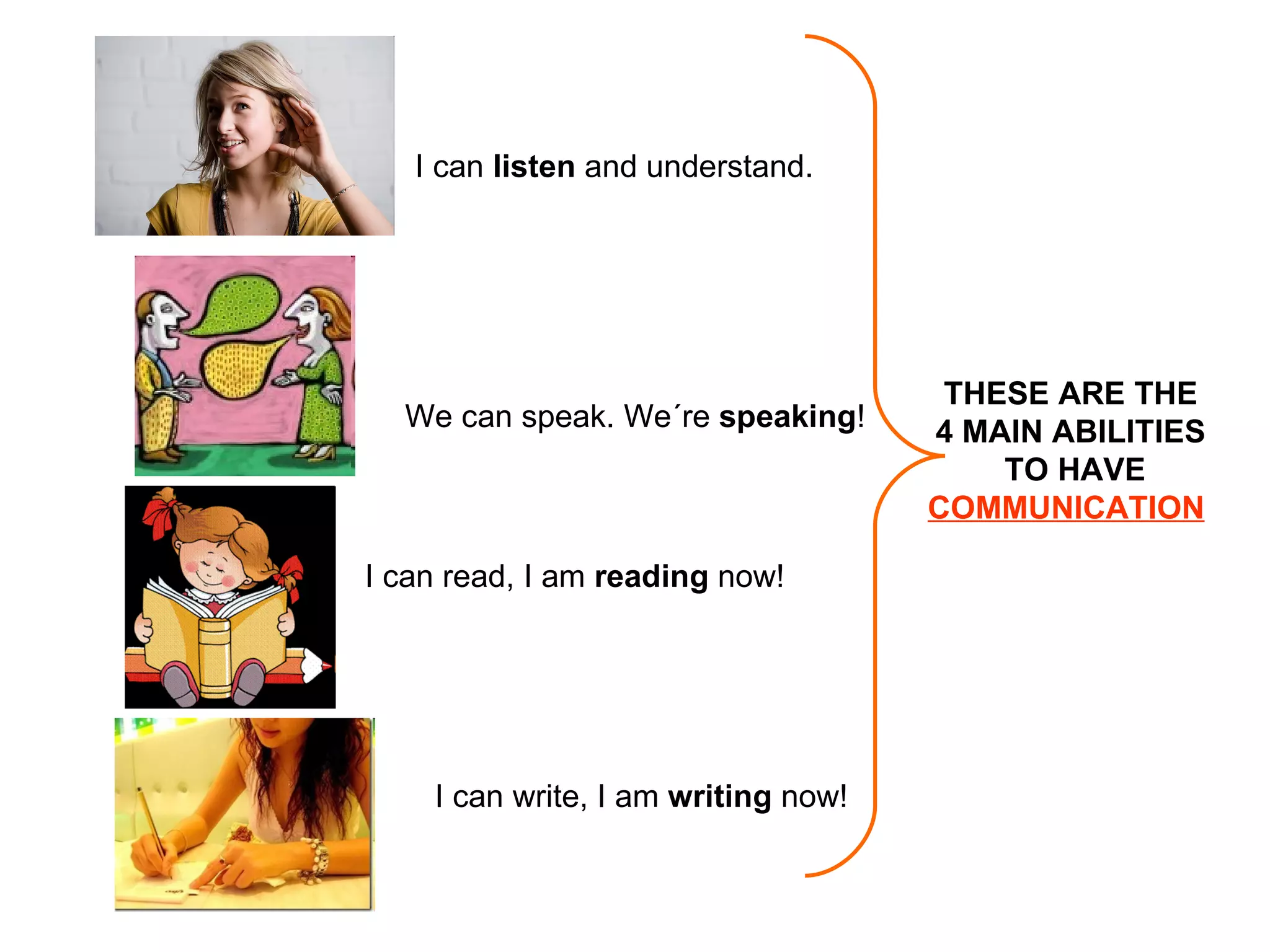 I can listen and understand.

We can speak. We´re speaking!

I can read, I am reading now!

I can write, I am writing now!

THESE ARE THE 4 MAIN ABILITIES TO HAVE COMMUNICATION